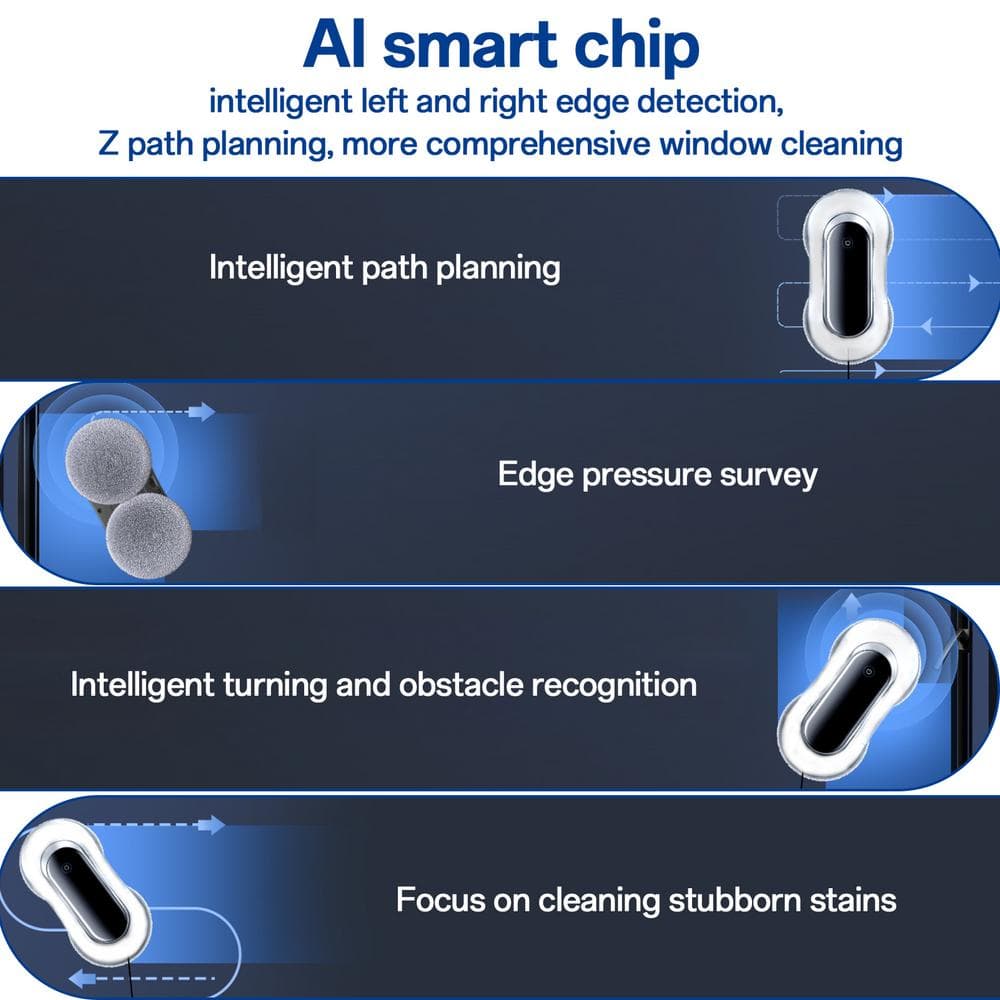 AI smart chip

intelligent left and right edge detection, Z path planning, more comprehensive window cleaning

Intelligent path planning

Edge pressure survey

Intelligent turning and obstacle recognition

Focus on cleaning stubborn stains